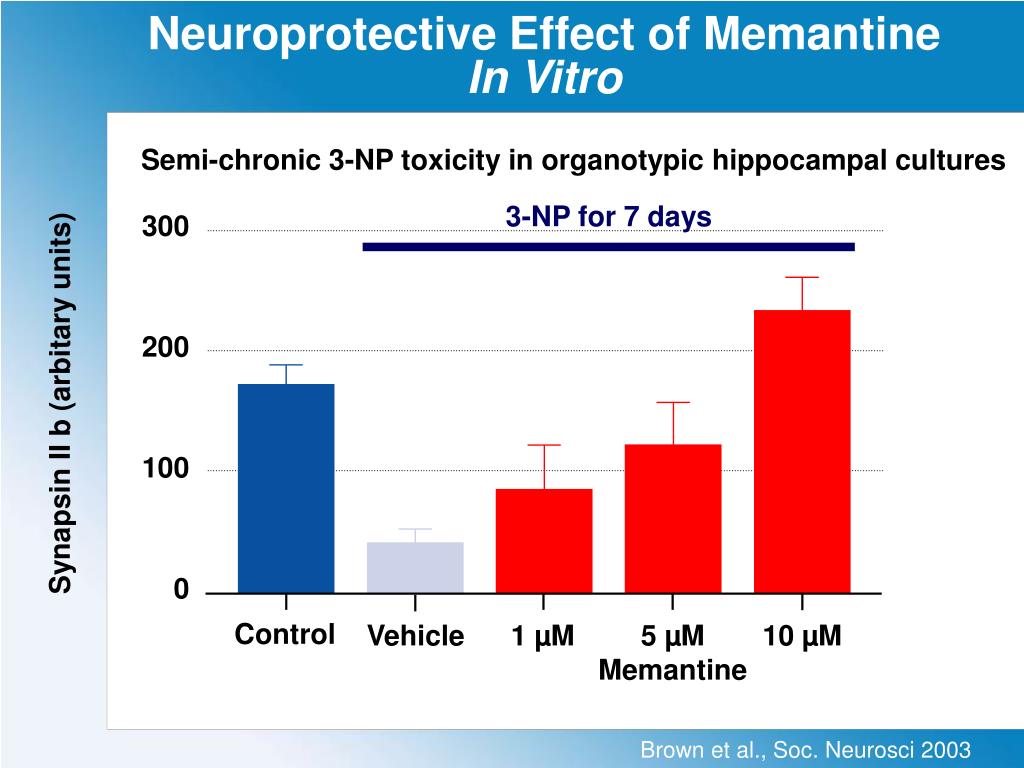 Neuroprotective Effect of Memantine
In Vitro

Semi-chronic 3-NP toxicity in organotypic hippocampal cultures

3-NP for 7 days

Synapsin II b (arbitary units)

300

200

100

0

Control Vehicle 1 µM 5 µM 10 µM
Memantine

Brown et al., Soc. Neurosci 2003